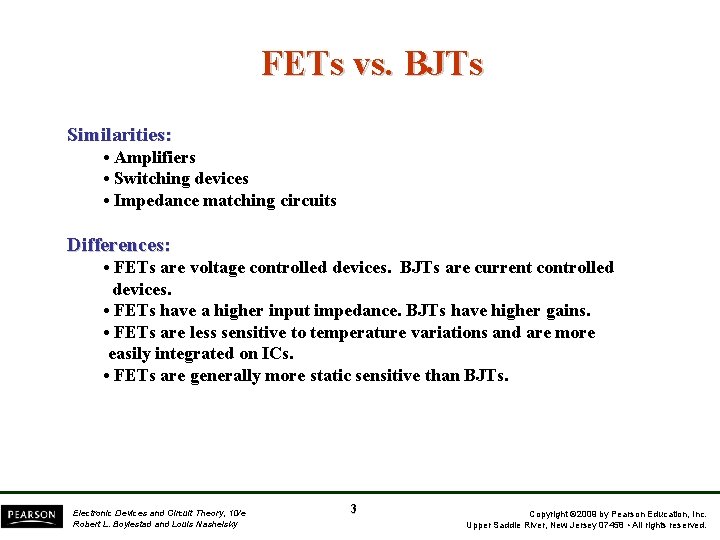 FETs vs. BJTs

Similarities:
• Amplifiers
• Switching devices
• Impedance matching circuits

Differences:
• FETs are voltage controlled devices. BJTs are current controlled devices.
• FETs have a higher input impedance. BJTs have higher gains.
• FETs are less sensitive to temperature variations and are more easily integrated on ICs.
• FETs are generally more static sensitive than BJTs.

PEARSON

Electronic Devices and Circuit Theory, 10/e
Robert L. Boylestad and Louis Nashelsky

3

Copyright ©2009 by Pearson Education, Inc.
Upper Saddle River, New Jersey 07458 • All rights reserved.